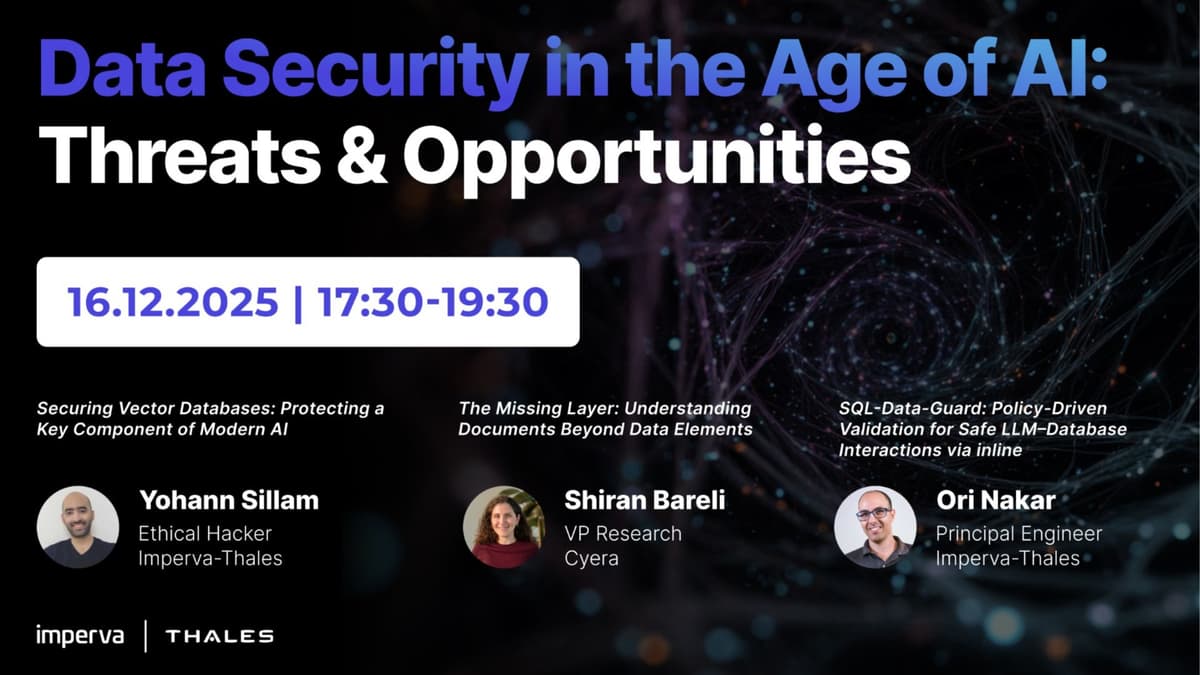 Data Security in the Age of AI:
Threats & Opportunities

16.12.2025 | 17:30-19:30

Securing Vector Databases: Protecting a Key Component of Modern AI

Yohann Sillam
Ethical Hacker
Imperva-Thales

The Missing Layer: Understanding Documents Beyond Data Elements

Shiran Bareli
VP Research
Cyera

SQL-Data-Guard: Policy-Driven Validation for Safe LLM–Database Interactions via inline

Ori Nakar
Principal Engineer
Imperva-Thales

imperva | THALES